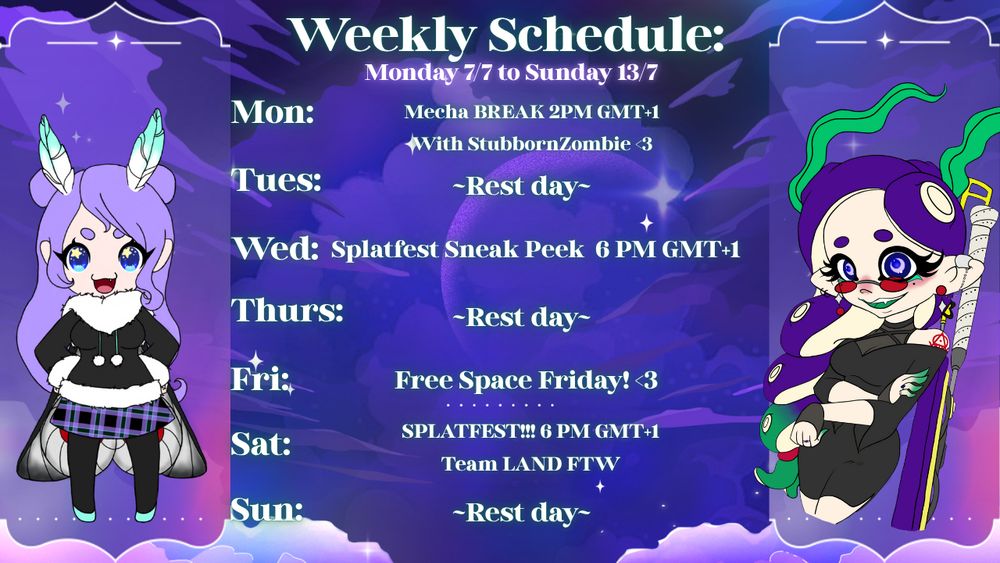 Weekly Schedule:
Monday 7/7 to Sunday 13/7

Mon: Mecha BREAK 2PM GMT+1
With StubbornZombie <3

Tues: ~Rest day~

Wed: Splatfest Sneak Peek 6 PM GMT+1

Thurs: ~Rest day~

Fri: Free Space Friday! <3

Sat: SPLATFEST!!! 6 PM GMT+1
Team LAND FTW

Sun: ~Rest day~